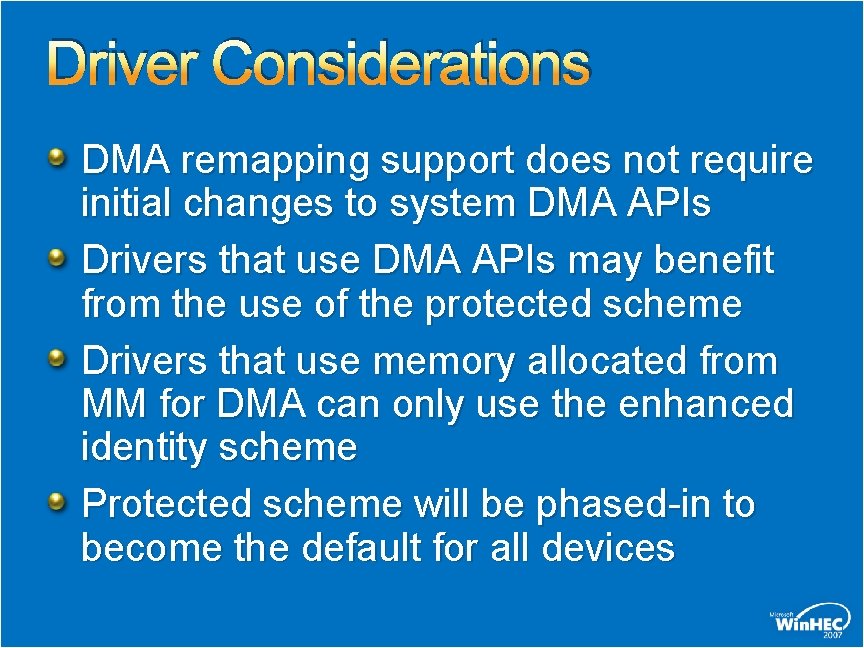 Driver Considerations

• DMA remapping support does not require initial changes to system DMA APIs
• Drivers that use DMA APIs may benefit from the use of the protected scheme
• Drivers that use memory allocated from MM for DMA can only use the enhanced identity scheme
• Protected scheme will be phased-in to become the default for all devices

Microsoft WinHEC 2007